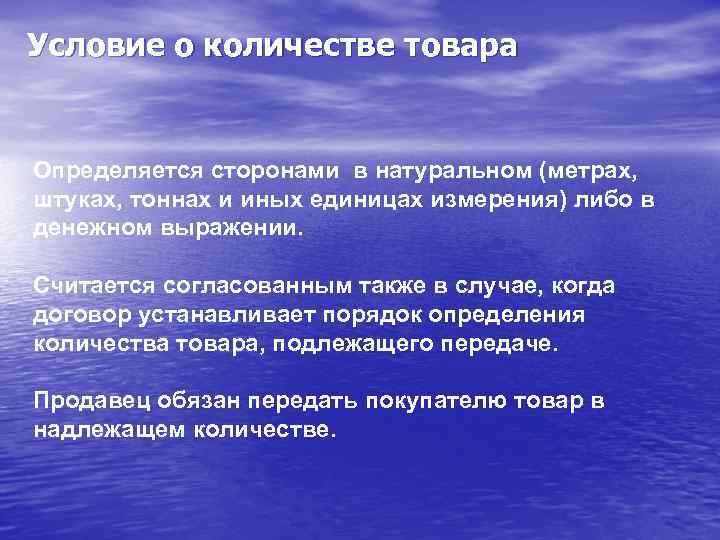 Условие о количестве товара

Определяется сторонами в натуральном (метрах, штуках, тоннах и иных единицах измерения) либо в денежном выражении.

Считается согласованным также в случае, когда договор устанавливает порядок определения количества товара, подлежащего передаче.

Продавец обязан передать покупателю товар в надлежащем количестве.